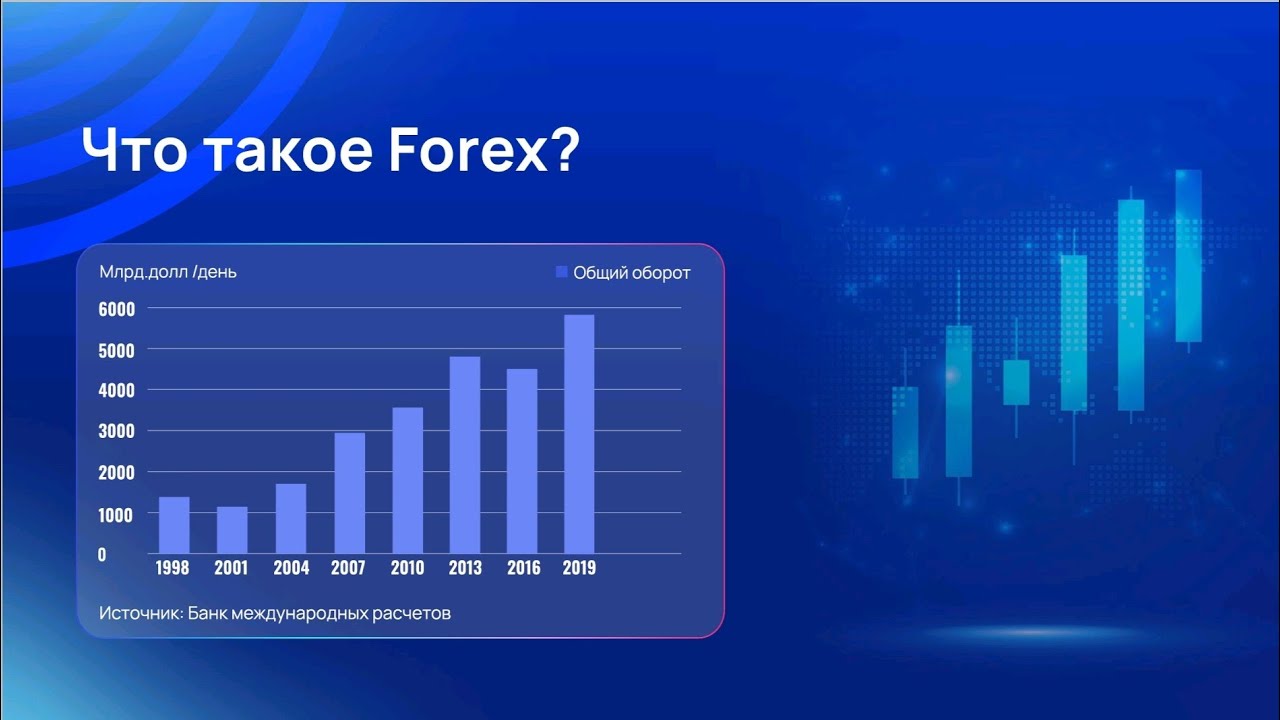 Что такое Forex?

Млрд.долл /день

Общий оборот

6000
5000
4000
3000
2000
1000
0

1998 2001 2004 2007 2010 2013 2016 2019

Источник: Банк международных расчетов